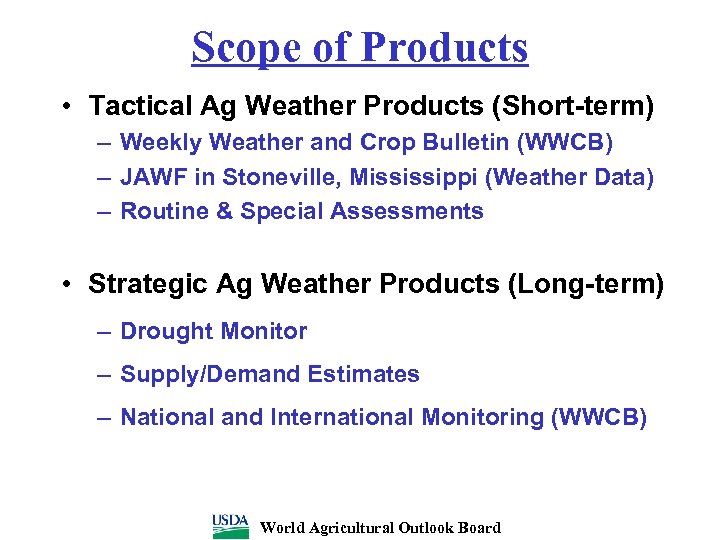 Scope of Products

• Tactical Ag Weather Products (Short-term)
– Weekly Weather and Crop Bulletin (WWCB)
– JAWF in Stoneville, Mississippi (Weather Data)
– Routine & Special Assessments

• Strategic Ag Weather Products (Long-term)
– Drought Monitor
– Supply/Demand Estimates
– National and International Monitoring (WWCB)

USDA World Agricultural Outlook Board